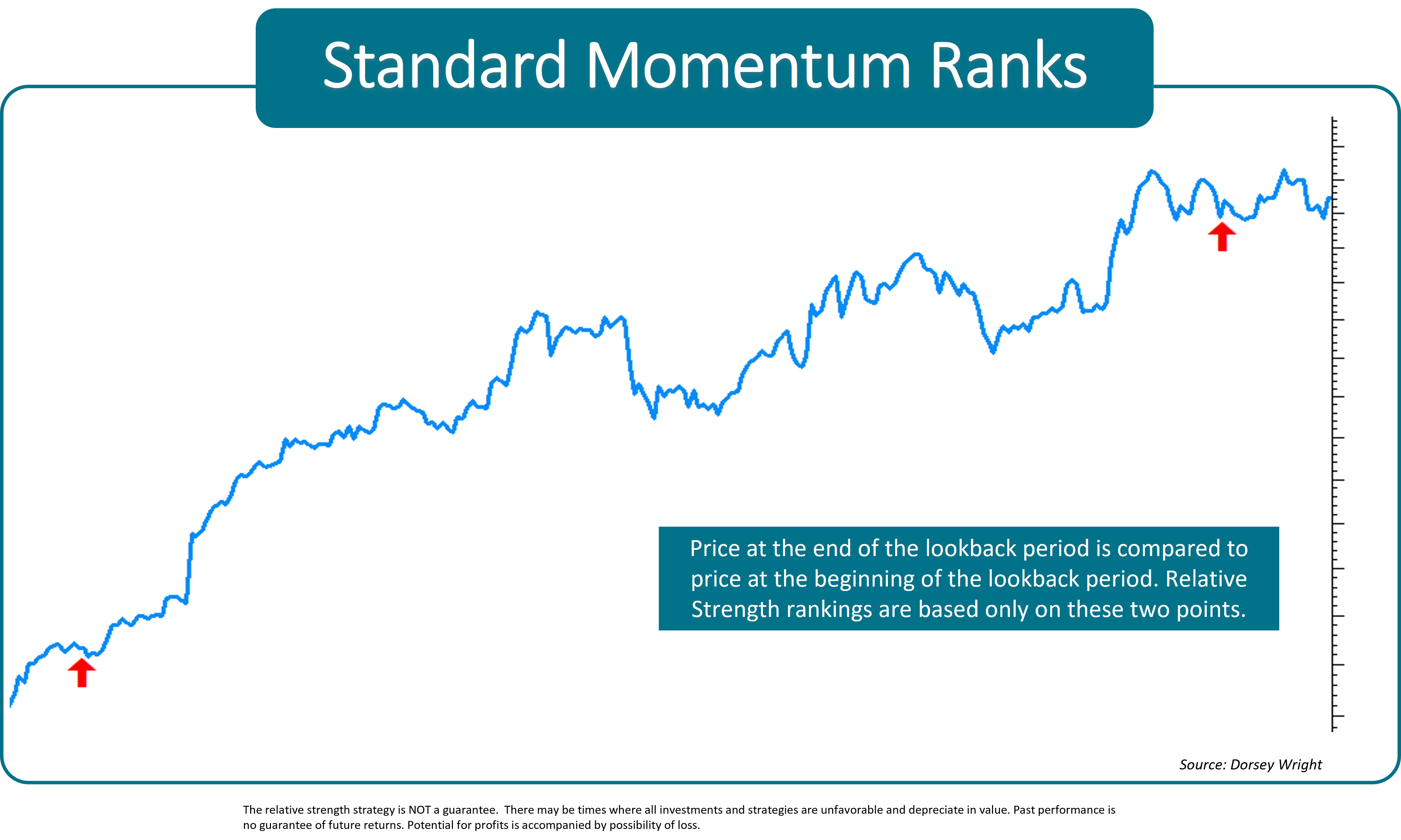 Standard Momentum Ranks

Price at the end of the lookback period is compared to price at the beginning of the lookback period. Relative Strength rankings are based only on these two points.

Source: Dorsey Wright

The relative strength strategy is NOT a guarantee. There may be times where all investments and strategies are unfavorable and depreciate in value. Past performance is no guarantee of future returns. Potential for profits is accompanied by possibility of loss.